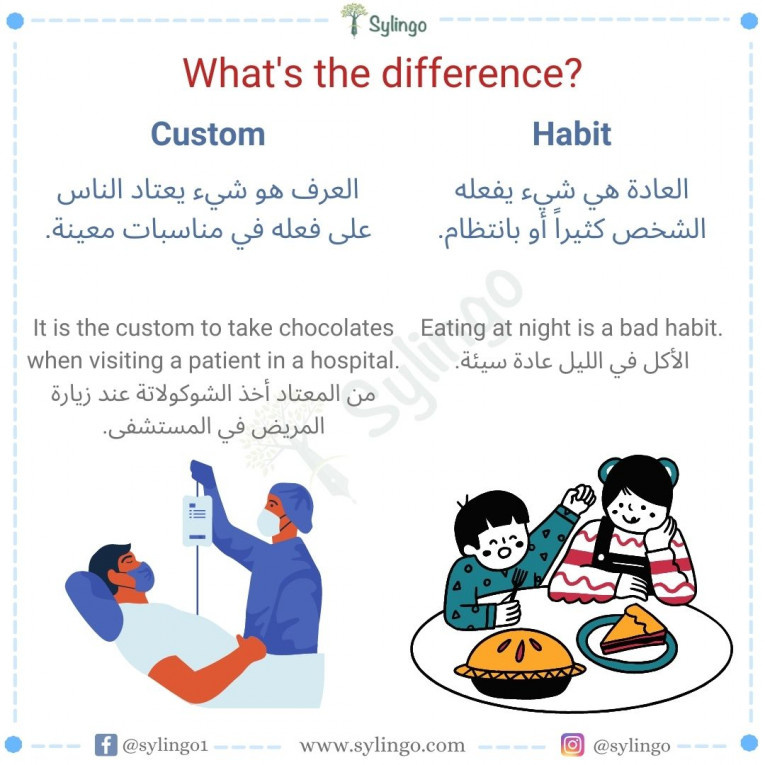 Sylingo

What's the difference?

Custom

العرف هو شيء يعتاد الناس على فعله في مناسبات معينة.

It is the custom to take chocolates when visiting a patient in a hospital.
من المعتاد أخذ الشوكولاتة عند زيارة المريض في المستشفى.

Habit

العادة هي شيء يفعله الشخص كثيراً أو بانتظام.

Eating at night is a bad habit.
الأكل في الليل عادة سيئة.

Sylingo

@sylingo1 www.sylingo.com @sylingo